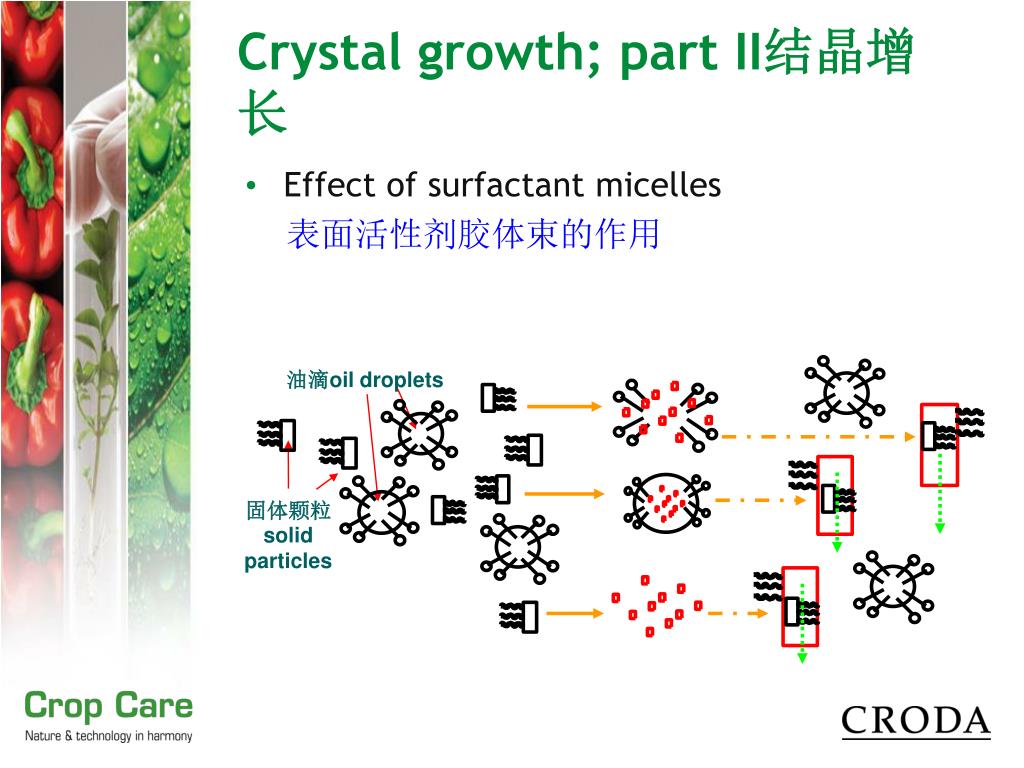 Crystal growth; part II结晶增长

• Effect of surfactant micelles
表面活性剂胶体束的作用

油滴oil droplets

固体颗粒
solid
particles

Crop Care
Nature & technology in harmony

CRODA